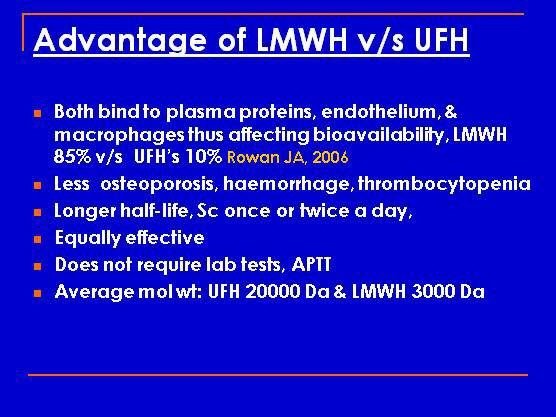 Advantage of LMWH v/s UFH

- Both bind to plasma proteins, endothelium, & macrophages thus affecting bioavailability, LMWH 85% v/s UFH's 10% Rowan JA, 2006
- Less osteoporosis, haemorrhage, thrombocytopenia
- Longer half-life, Sc once or twice a day,
- Equally effective
- Does not require lab tests, APTT
- Average mol wt: UFH 20000 Da & LMWH 3000 Da